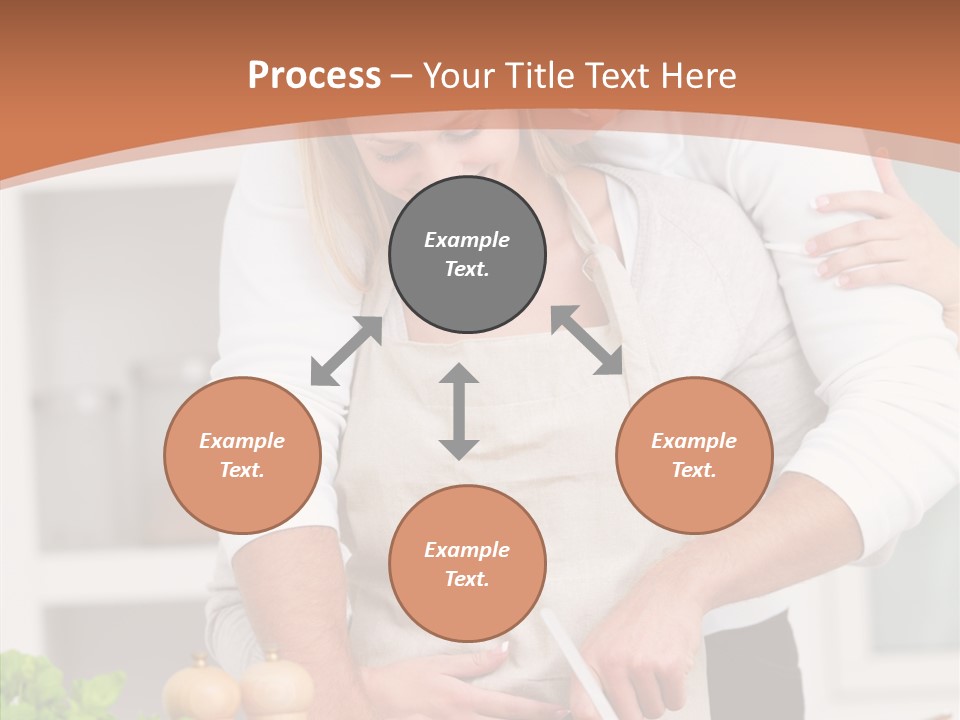 Process – Your Title Text Here

Example Text.

Example Text.

Example Text.

Example Text.